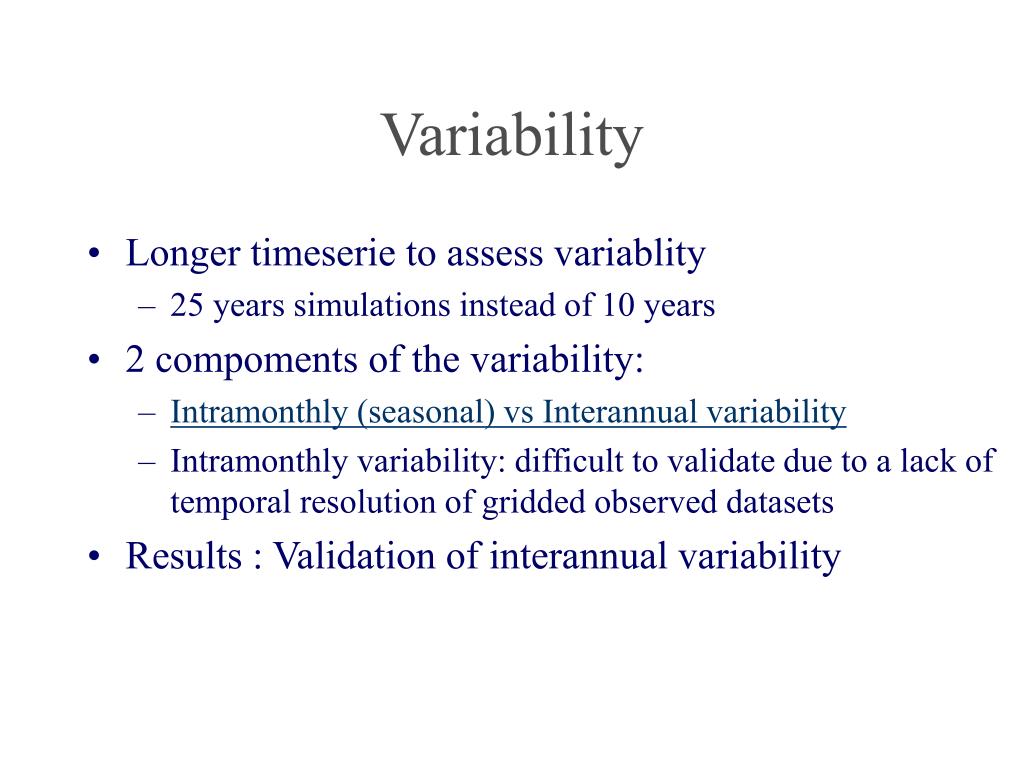 Variability

• Longer timeserie to assess variablity
  – 25 years simulations instead of 10 years
• 2 compoments of the variability:
  – Intramonthly (seasonal) vs Interannual variability
  – Intramonthly variability: difficult to validate due to a lack of temporal resolution of gridded observed datasets
• Results : Validation of interannual variability